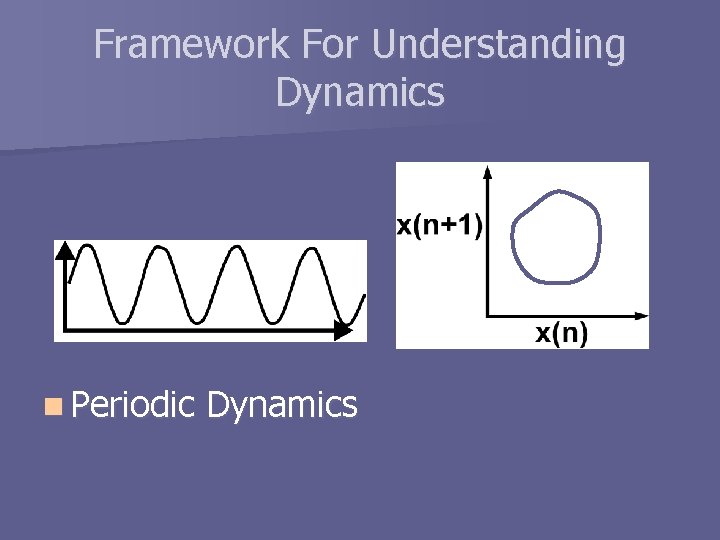 Framework For Understanding Dynamics

x(n+1)

x(n)

Periodic Dynamics